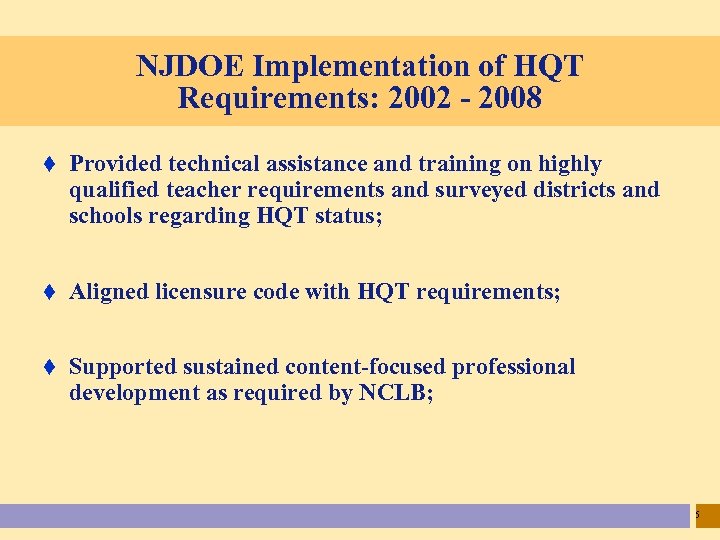 NJDOE Implementation of HQT Requirements: 2002 - 2008

♦ Provided technical assistance and training on highly qualified teacher requirements and surveyed districts and schools regarding HQT status;

♦ Aligned licensure code with HQT requirements;

♦ Supported sustained content-focused professional development as required by NCLB;

5